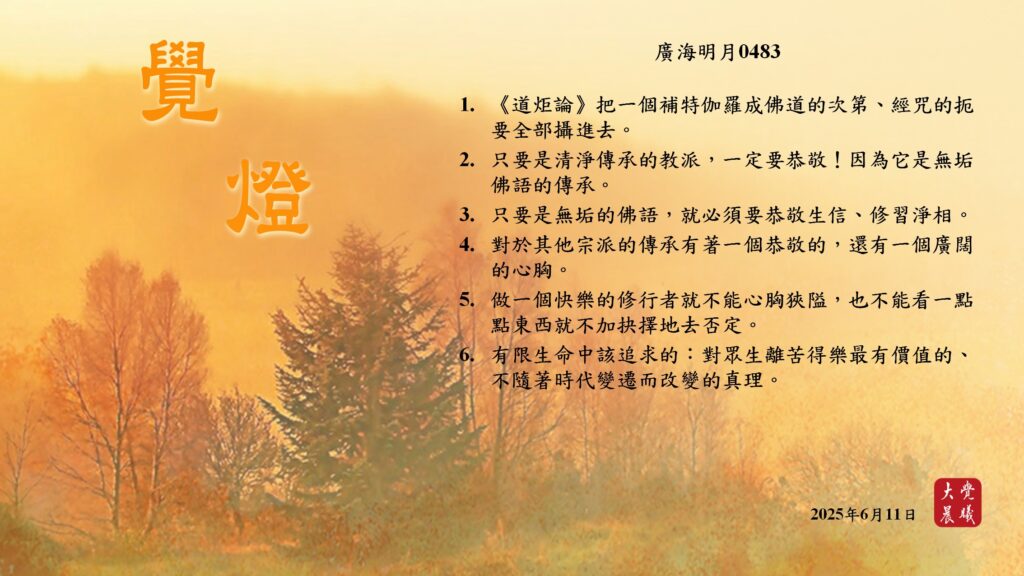 覺

燈

廣海明月0483

1. 《道炬論》把一個補特伽羅成佛道的次第、經咒的扼要全部攝進去。
2. 只要是清淨傳承的教派，一定要恭敬！因為它是無垢佛語的傳承。
3. 只要是無垢的佛語，就必須要恭敬生信、修習淨相。
4. 對於其他宗派的傳承有著一個恭敬的，還有一個廣闊的心胸。
5. 做一個快樂的修行者就不能心胸狹隘，也不能看一點點東西就不加抉擇地去否定。
6. 有限生命中該追求的：對眾生離苦得樂最有價值的、不隨著時代變遷而改變的真理。

2025年6月11日

大覺晨曦